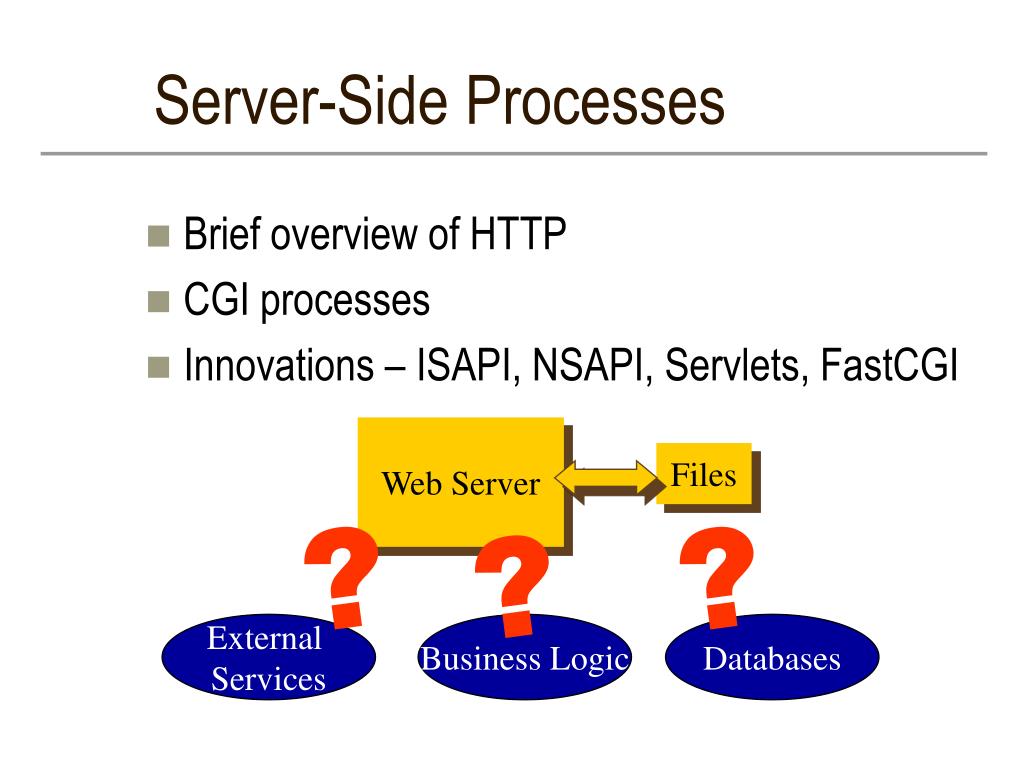 Server-Side Processes

Brief overview of HTTP
CGI processes
Innovations – ISAPI, NSAPI, Servlets, FastCGI

Web Server
Files
?
?
?
External Services
Business Logic
Databases